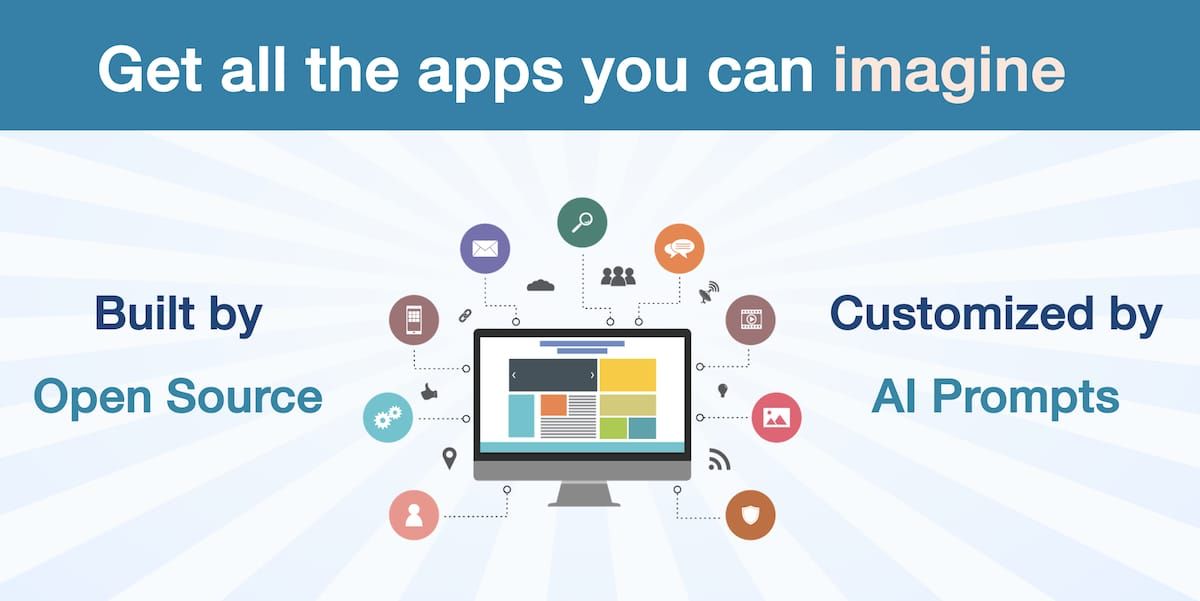 Get all the apps you can imagine

Built by
Open Source

Customized by
AI Prompts